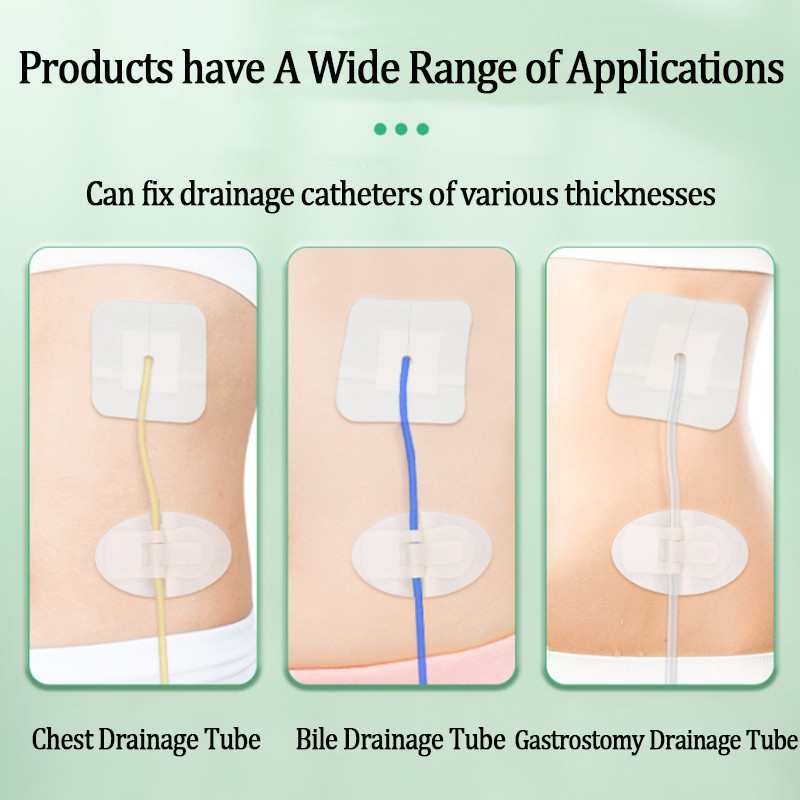 Products have A Wide Range of Applications

Can fix drainage catheters of various thicknesses

Chest Drainage Tube

Bile Drainage Tube

Gastrostomy Drainage Tube